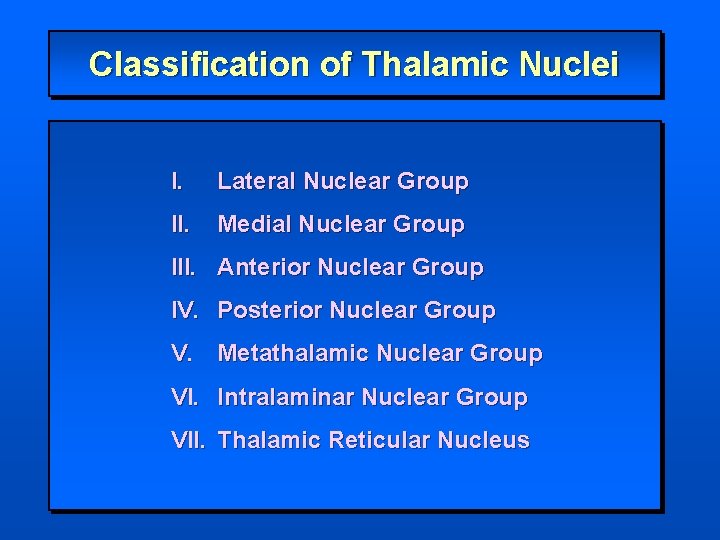 Classification of Thalamic Nuclei

I. Lateral Nuclear Group
II. Medial Nuclear Group
III. Anterior Nuclear Group
IV. Posterior Nuclear Group
V. Metathalamic Nuclear Group
VI. Intralaminar Nuclear Group
VII. Thalamic Reticular Nucleus